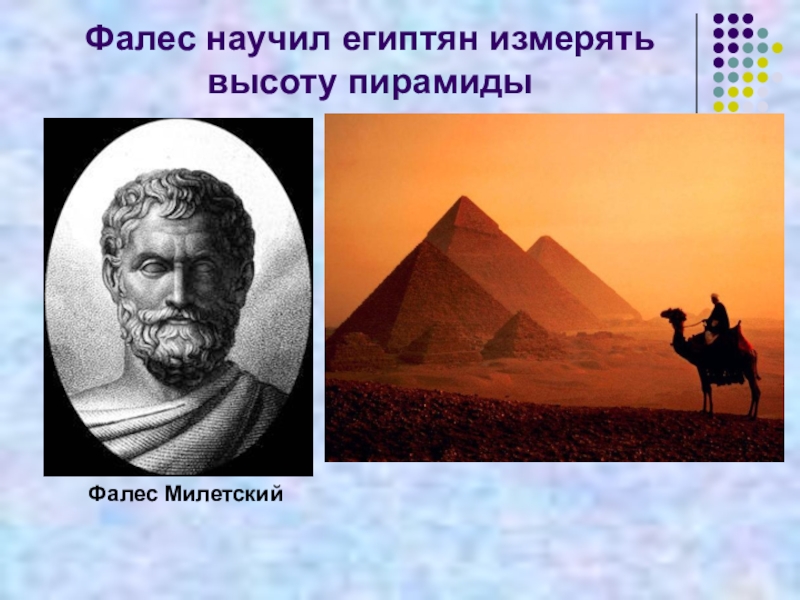 Фалес научил египтян измерять высоту пирамиды

Фалес Милетский